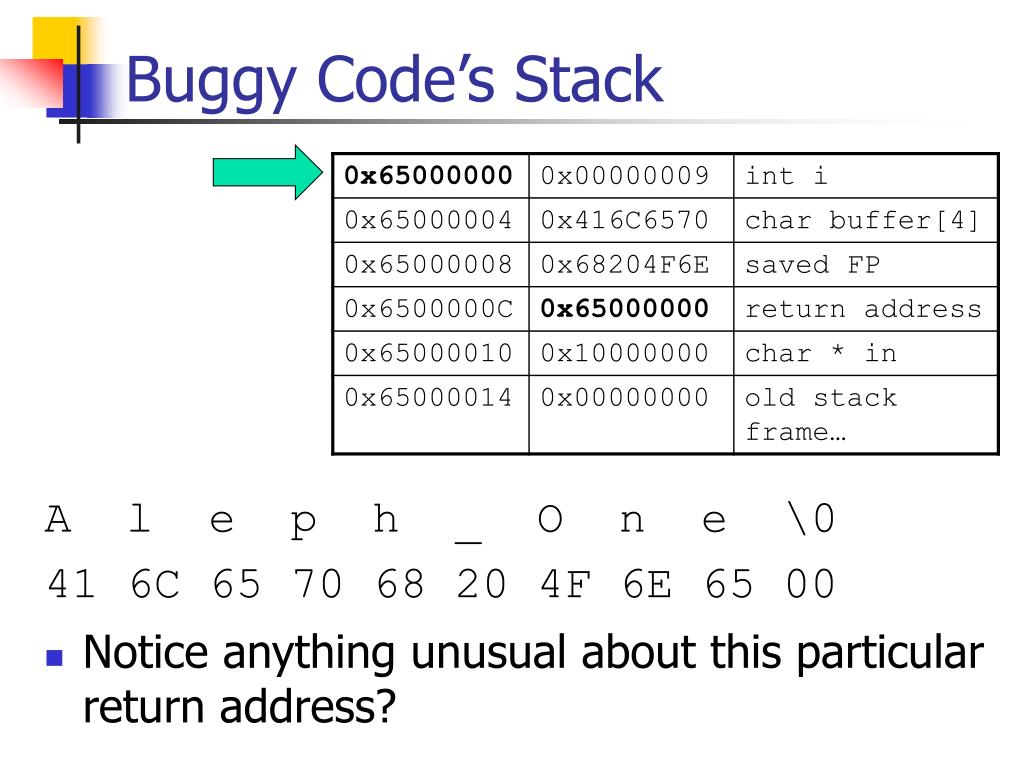 Buggy Code's Stack

| 0x65000000 | 0x00000009 | int i |
|---|---|---|
| 0x65000004 | 0x416C6570 | char buffer[4] |
| 0x65000008 | 0x68204F6E | saved FP |
| 0x6500000C | 0x65000000 | return address |
| 0x65000010 | 0x10000000 | char * in |
| 0x65000014 | 0x00000000 | old stack frame… |

A l e p h _ O n e \0

41 6C 65 70 68 20 4F 6E 65 00

Notice anything unusual about this particular return address?